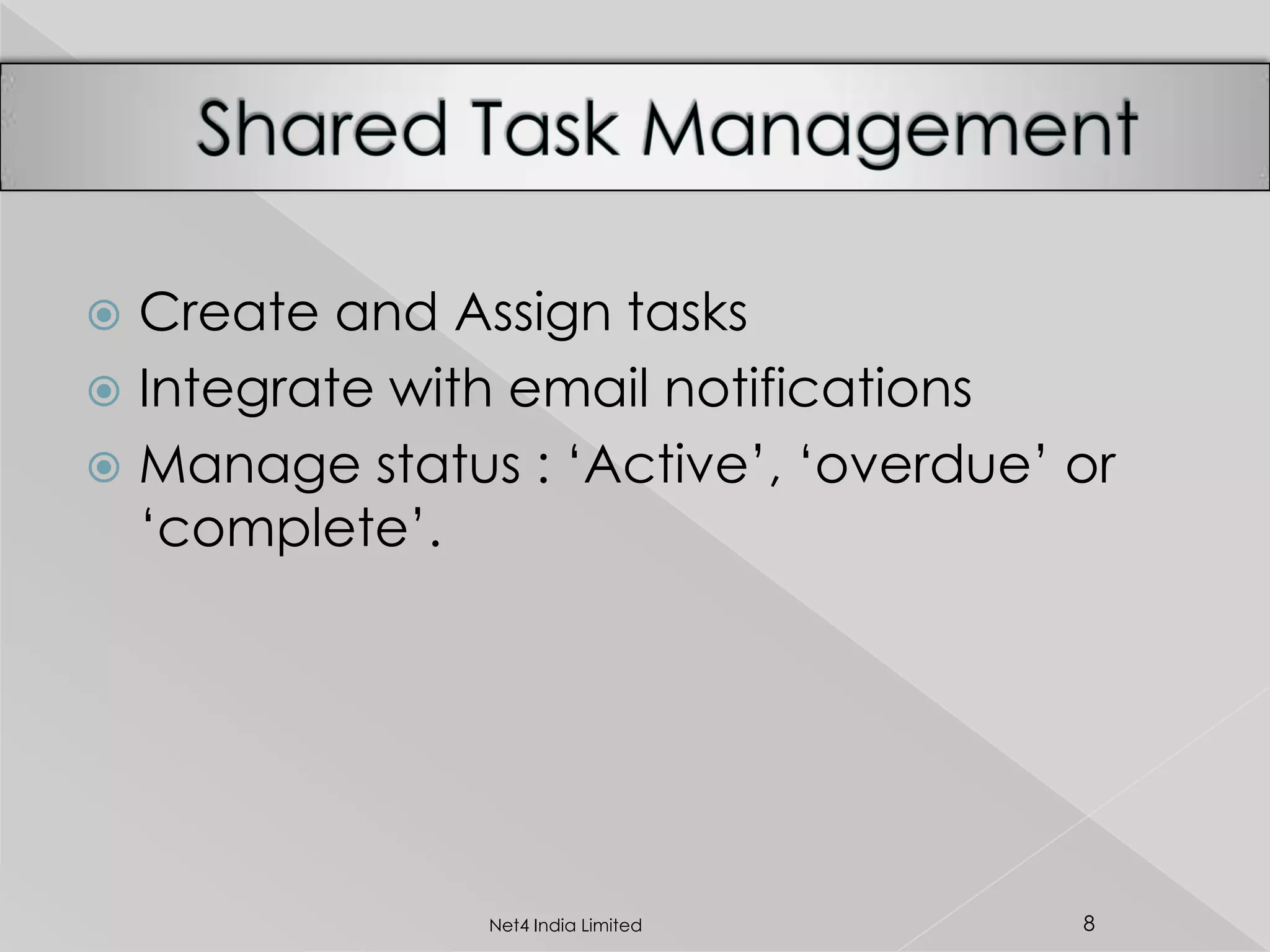 Shared Task Management

Create and Assign tasks

Integrate with email notifications

Manage status : ‘Active’, ‘overdue’ or ‘complete’.

Net4 India Limited

8